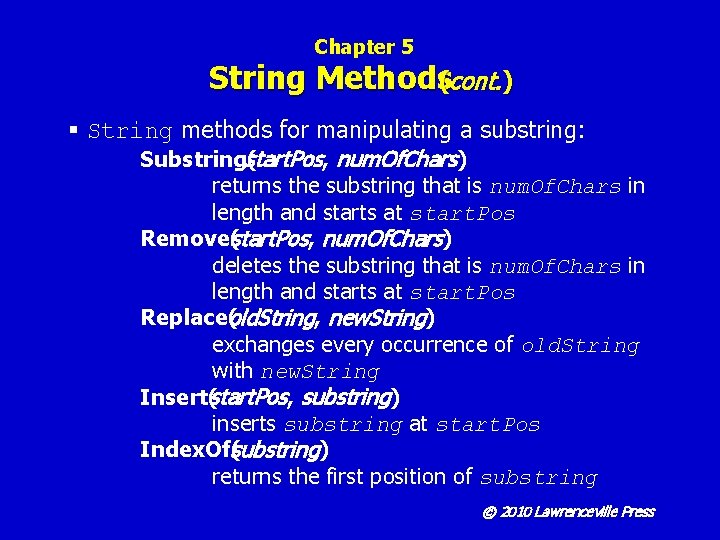 Chapter 5
String Methods (cont.)

▪ String methods for manipulating a substring:

Substring(startPos, numOfChars)
returns the substring that is numOfChars in length and starts at startPos

Remove(startPos, numOfChars)
deletes the substring that is numOfChars in length and starts at startPos

Replace(oldString, newString)
exchanges every occurrence of oldString with newString

Insert(startPos, substring)
inserts substring at startPos

IndexOf(substring)
returns the first position of substring

© 2010 Lawrenceville Press